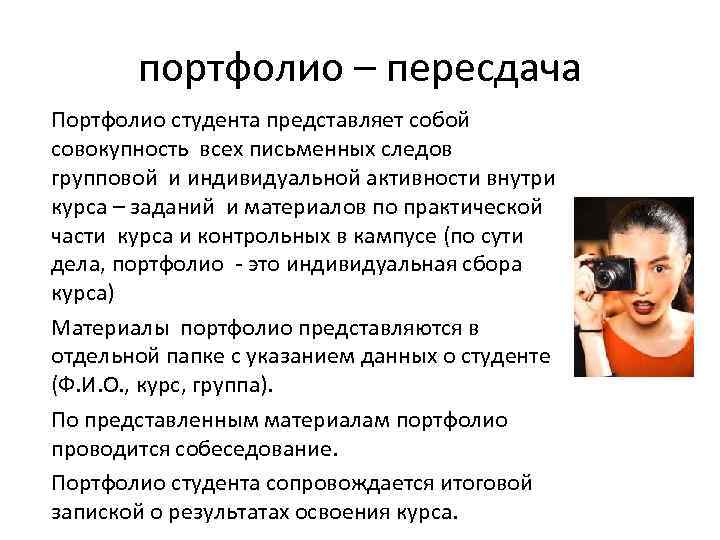 портфолио – пересдача

Портфолио студента представляет собой совокупность всех письменных следов групповой и индивидуальной активности внутри курса – заданий и материалов по практической части курса и контрольных в кампусе (по сути дела, портфолио - это индивидуальная сбора курса)

Материалы портфолио представляются в отдельной папке с указанием данных о студенте (Ф.И.О., курс, группа).

По представленным материалам портфолио проводится собеседование.

Портфолио студента сопровождается итоговой запиской о результатах освоения курса.